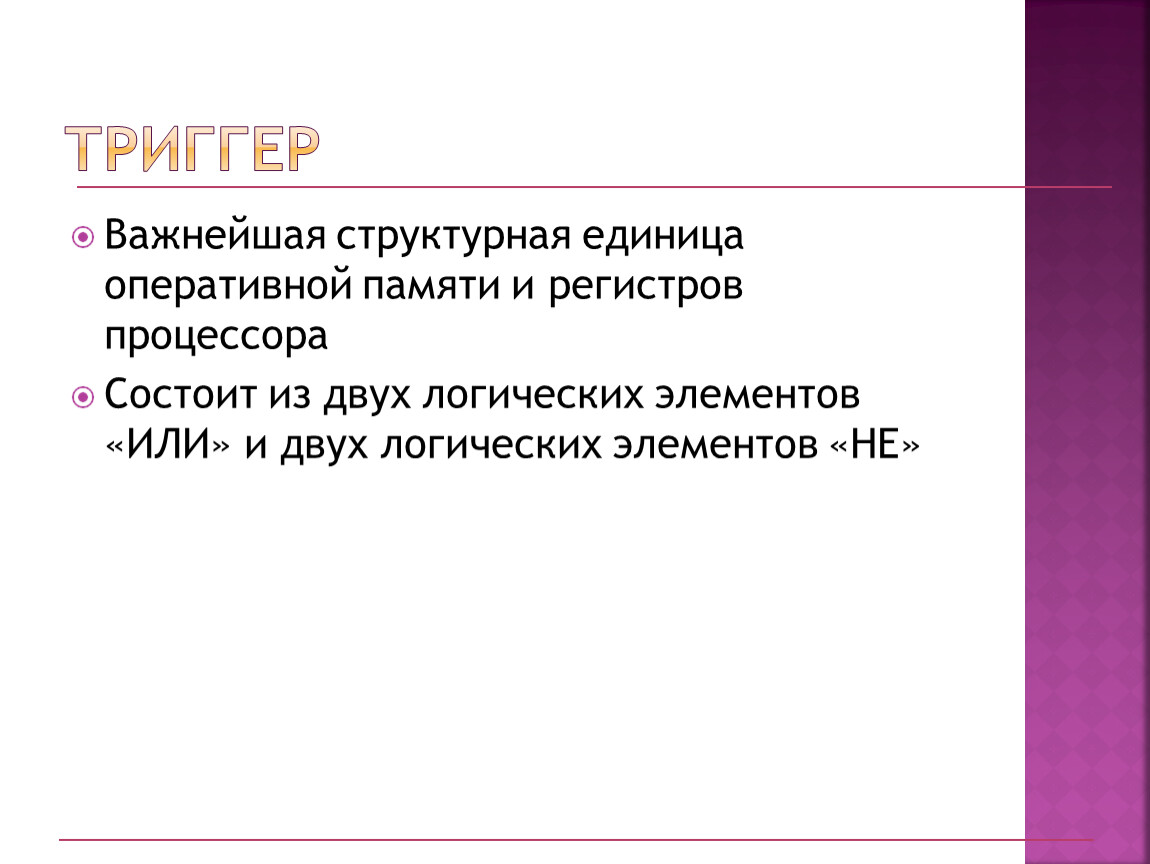 ТРИГГЕР

Важнейшая структурная единица оперативной памяти и регистров процессора

Состоит из двух логических элементов «ИЛИ» и двух логических элементов «НЕ»